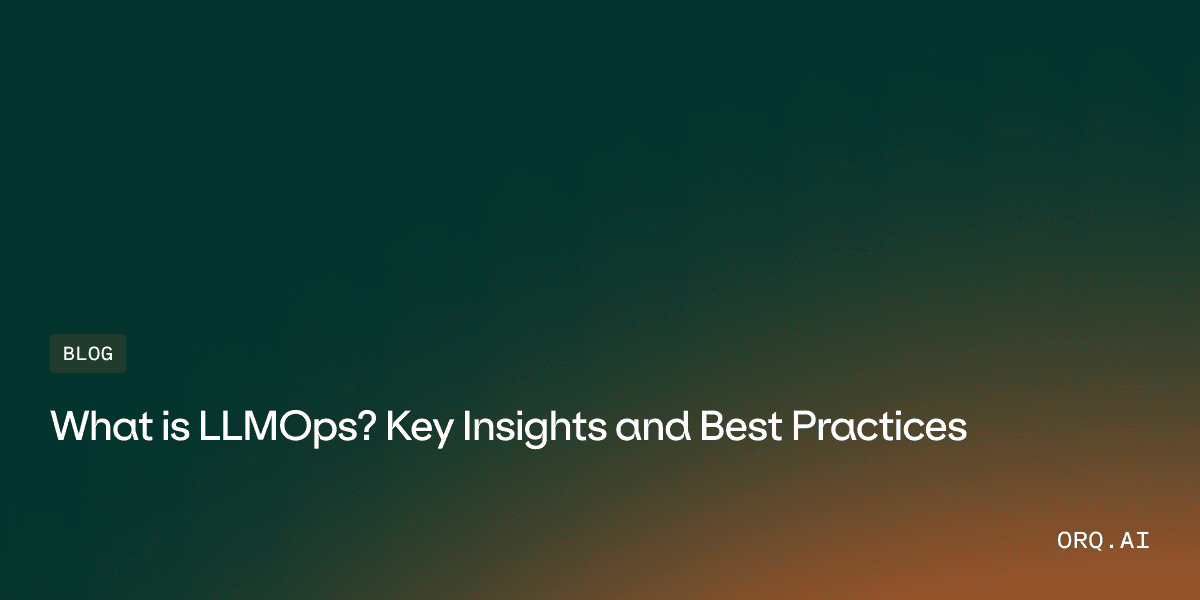 BLOG

What is LLMOps? Key Insights and Best Practices

ORQ.AI